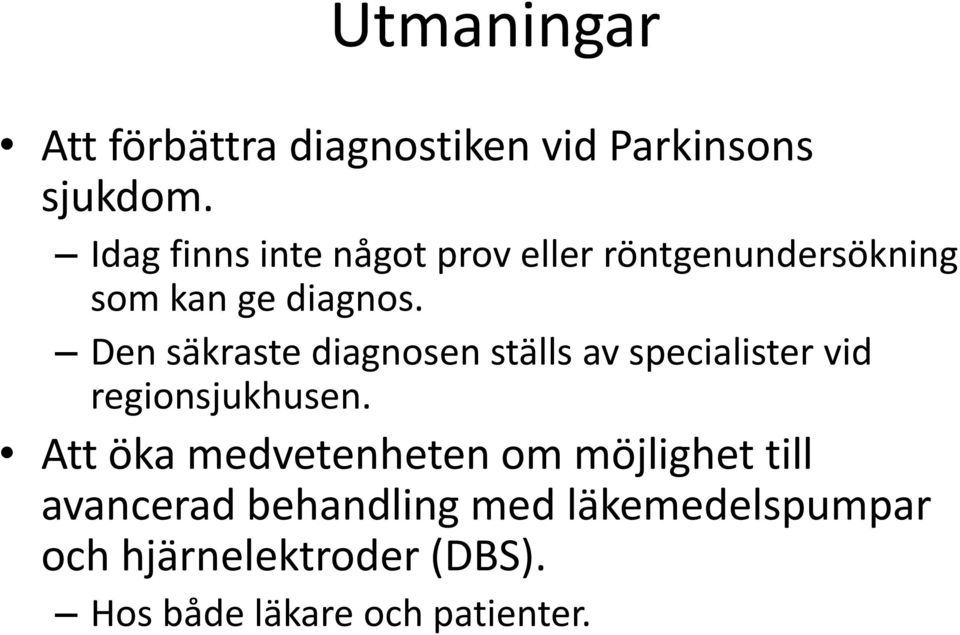 Utmaningar

• Att förbättra diagnostiken vid Parkinsons sjukdom.
– Idag finns inte något prov eller röntgenundersökning som kan ge diagnos.
– Den säkraste diagnosen ställs av specialister vid regionsjukhusen.

• Att öka medvetenheten om möjlighet till avancerad behandling med läkemedelspumpar och hjärnelektroder (DBS).
– Hos både läkare och patienter.